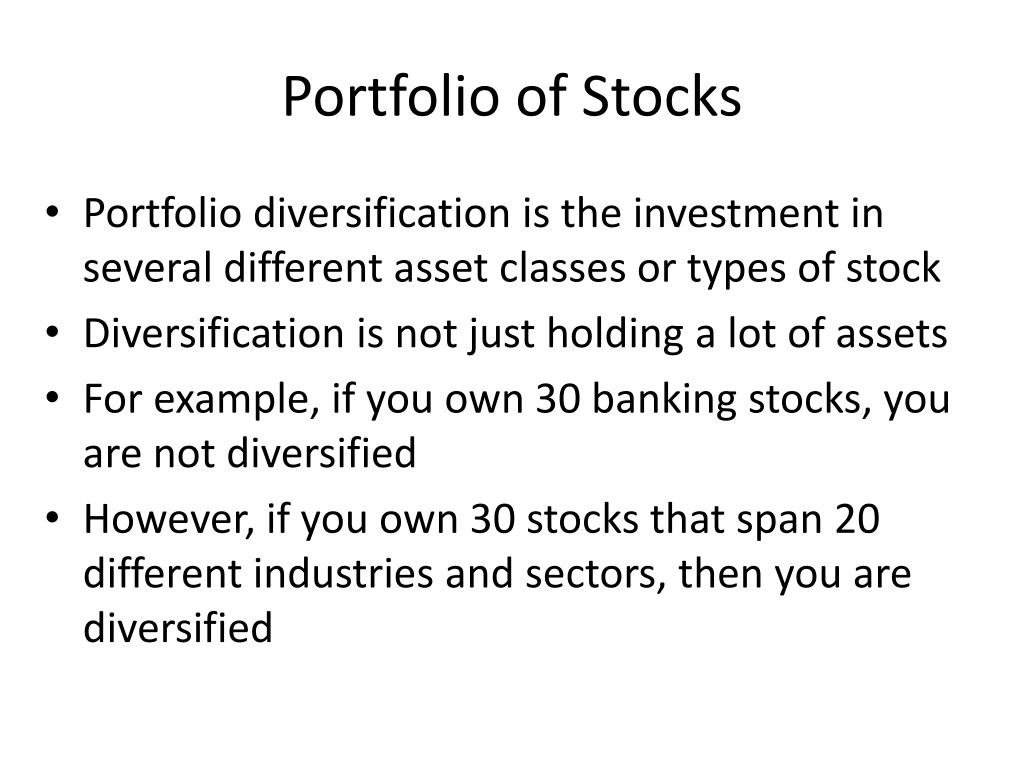 Portfolio of Stocks

• Portfolio diversification is the investment in several different asset classes or types of stock
• Diversification is not just holding a lot of assets
• For example, if you own 30 banking stocks, you are not diversified
• However, if you own 30 stocks that span 20 different industries and sectors, then you are diversified